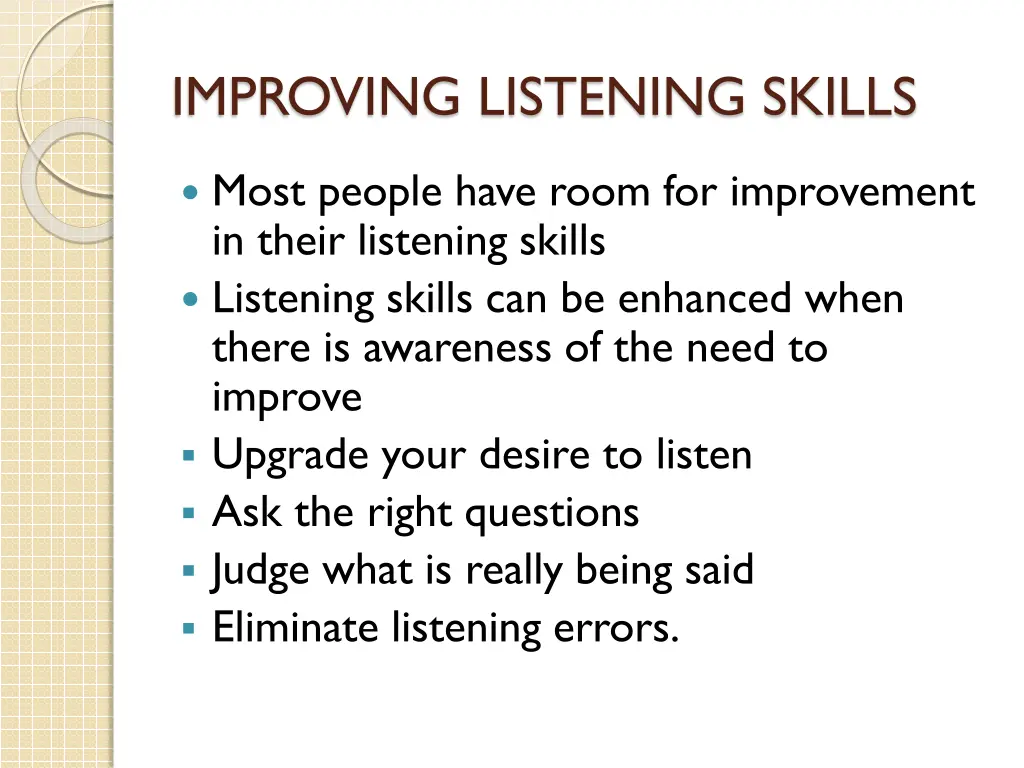 IMPROVING LISTENING SKILLS

- Most people have room for improvement in their listening skills
- Listening skills can be enhanced when there is awareness of the need to improve
- Upgrade your desire to listen
- Ask the right questions
- Judge what is really being said
- Eliminate listening errors.